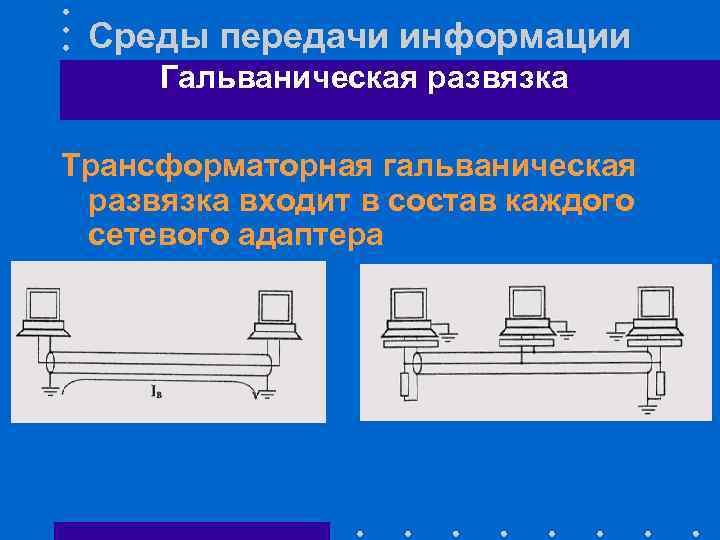 Среды передачи информации

Гальваническая развязка

Трансформаторная гальваническая развязка входит в состав каждого сетевого адаптера

$I_B$